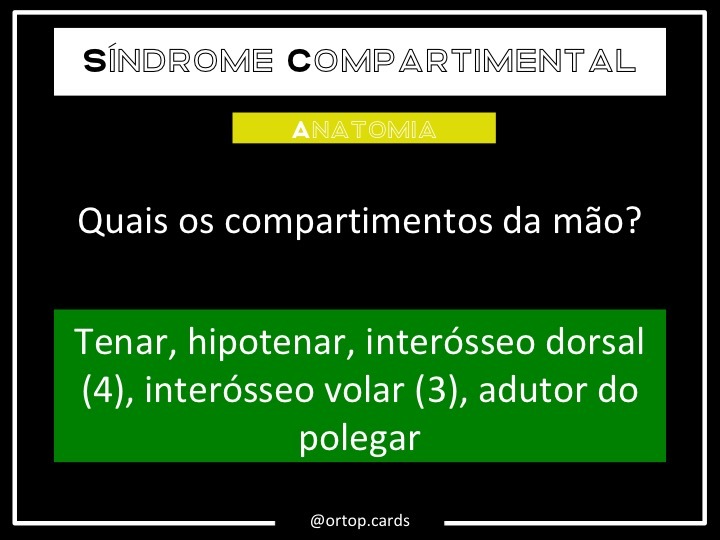 SÍNDROME COMPARTIMENTAL

ANATOMIA

Quais os compartimentos da mão?

Tenar, hipotenar, interósseo dorsal (4), interósseo volar (3), adutor do polegar

@ortop.cards